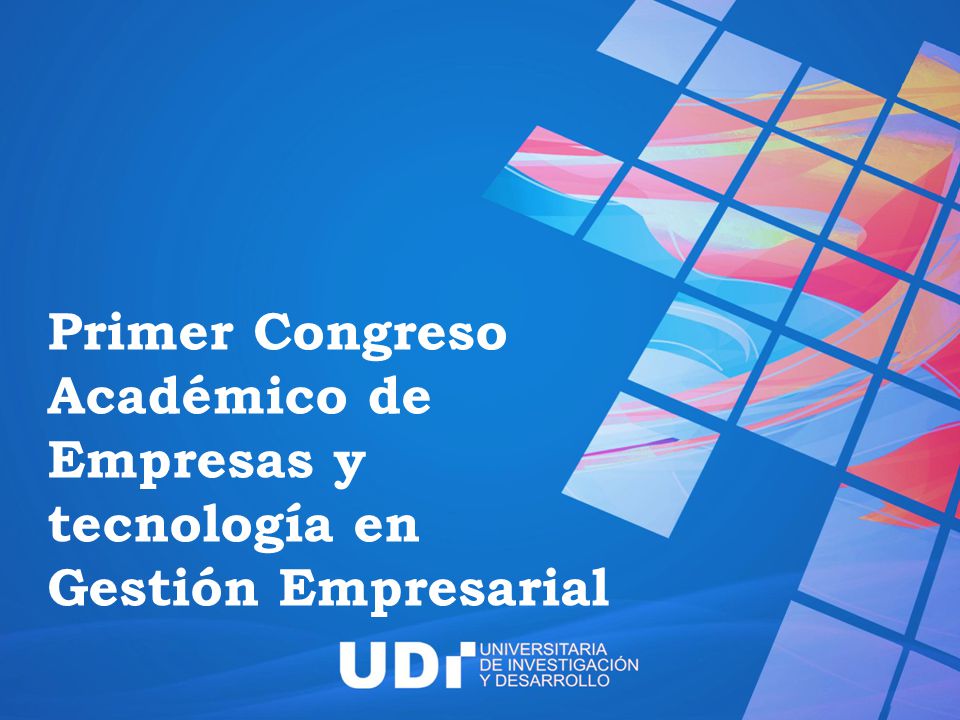 Primer Congreso Académico de Empresas y tecnología en Gestión Empresarial

UDI UNIVERSITARIA DE INVESTIGACIÓN Y DESARROLLO